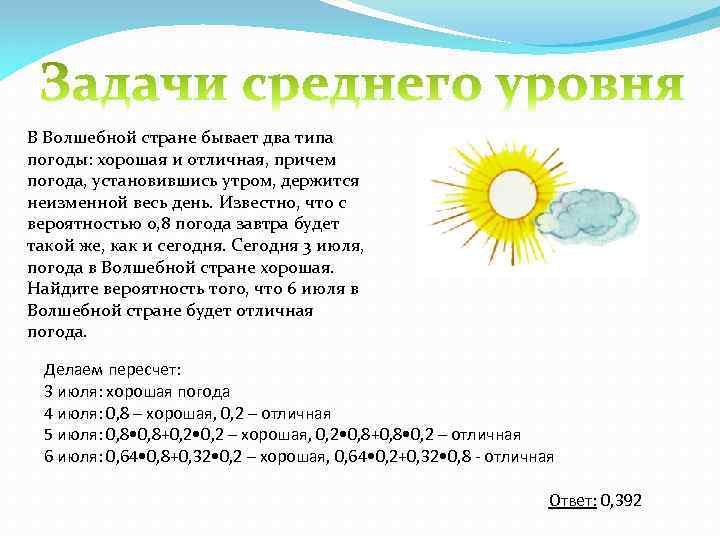 Задачи среднего уровня

В Волшебной стране бывает два типа погоды: хорошая и отличная, причем погода, установившись утром, держится неизменной весь день. Известно, что с вероятностью 0,8 погода завтра будет такой же, как и сегодня. Сегодня 3 июля, погода в Волшебной стране хорошая. Найдите вероятность того, что 6 июля в Волшебной стране будет отличная погода.

Делаем пересчет:
3 июля: хорошая погода
4 июля: 0,8 – хорошая, 0,2 – отличная
5 июля: 0,8•0,8+0,2•0,2 – хорошая, 0,2•0,8+0,8•0,2 – отличная
6 июля: 0,64•0,8+0,32•0,2 – хорошая, 0,64•0,2+0,32•0,8 - отличная

Ответ: 0,392